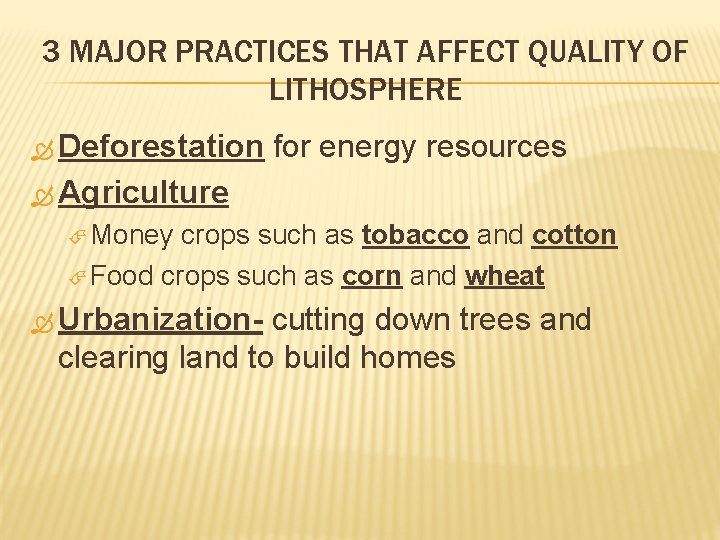 3 MAJOR PRACTICES THAT AFFECT QUALITY OF LITHOSPHERE

Deforestation for energy resources

Agriculture

Money crops such as tobacco and cotton

Food crops such as corn and wheat

Urbanization- cutting down trees and clearing land to build homes